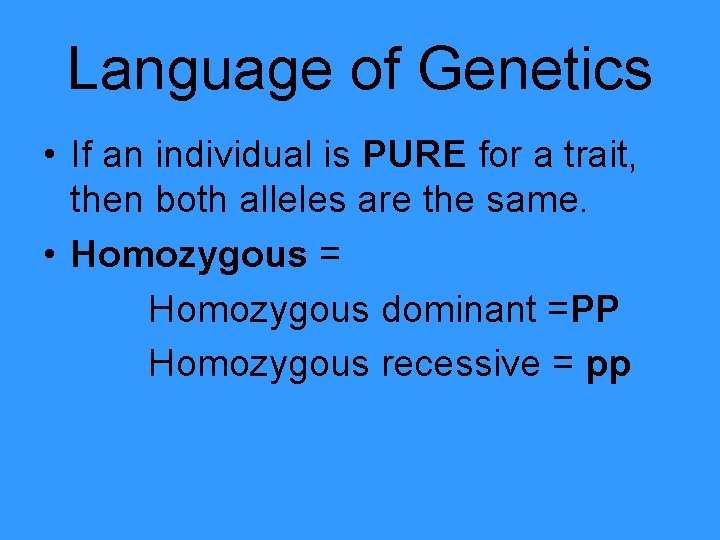 Language of Genetics

• If an individual is PURE for a trait, then both alleles are the same.

• Homozygous =

Homozygous dominant =PP

Homozygous recessive = pp